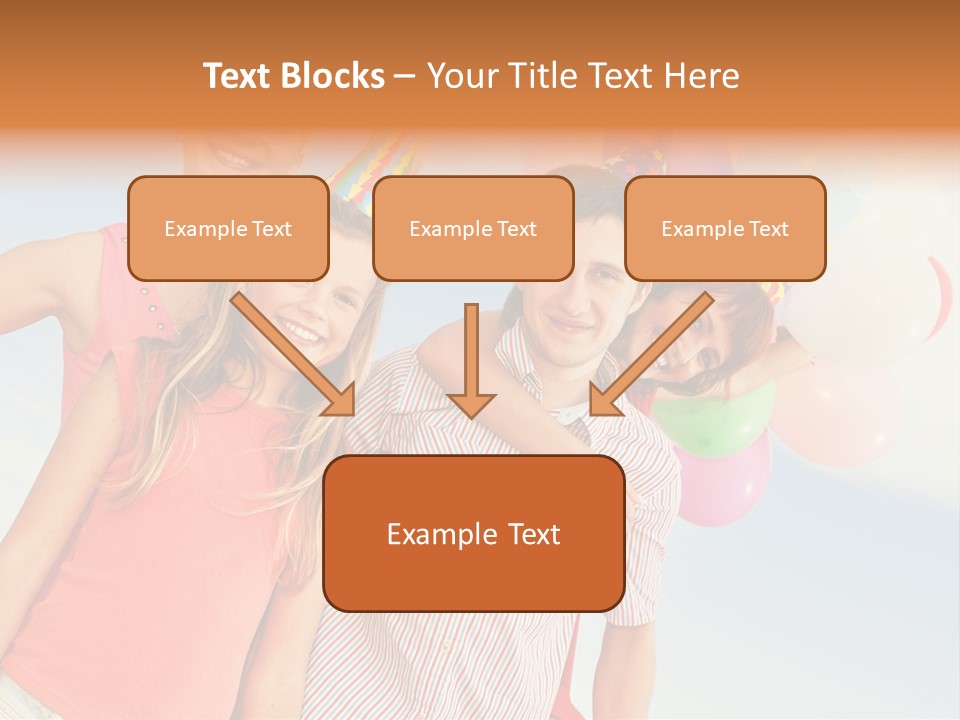 Text Blocks – Your Title Text Here

Example Text

Example Text

Example Text

Example Text